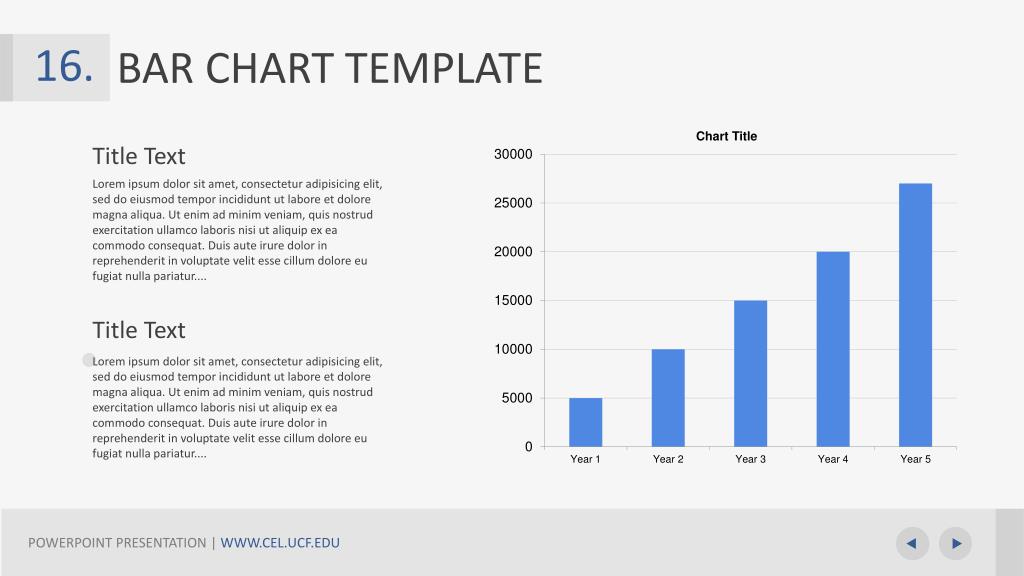 16. BAR CHART TEMPLATE

Title Text

Lorem ipsum dolor sit amet, consectetur adipisicing elit, sed do eiusmod tempor incididunt ut labore et dolore magna aliqua. Ut enim ad minim veniam, quis nostrud exercitation ullamco laboris nisi ut aliquip ex ea commodo consequat. Duis aute irure dolor in reprehenderit in voluptate velit esse cillum dolore eu fugiat nulla pariatur....

Title Text

Lorem ipsum dolor sit amet, consectetur adipisicing elit, sed do eiusmod tempor incididunt ut labore et dolore magna aliqua. Ut enim ad minim veniam, quis nostrud exercitation ullamco laboris nisi ut aliquip ex ea commodo consequat. Duis aute irure dolor in reprehenderit in voluptate velit esse cillum dolore eu fugiat nulla pariatur....

Chart Title

30000
25000
20000
15000
10000
5000
0

Year 1 Year 2 Year 3 Year 4 Year 5

POWERPOINT PRESENTATION | WWW.CEL.UCF.EDU